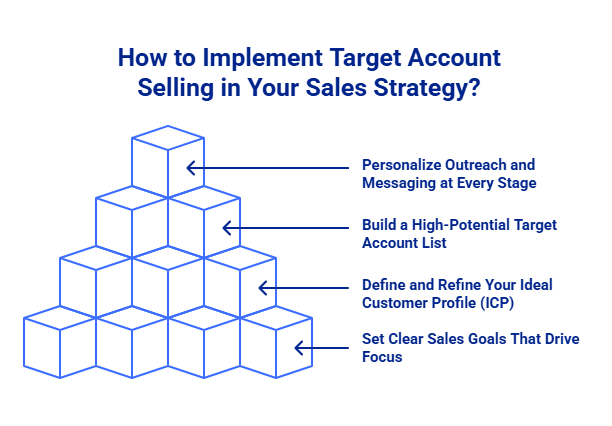 How to Implement Target Account Selling in Your Sales Strategy?

Personalize Outreach and Messaging at Every Stage

Build a High-Potential Target Account List

Define and Refine Your Ideal Customer Profile (ICP)

Set Clear Sales Goals That Drive Focus